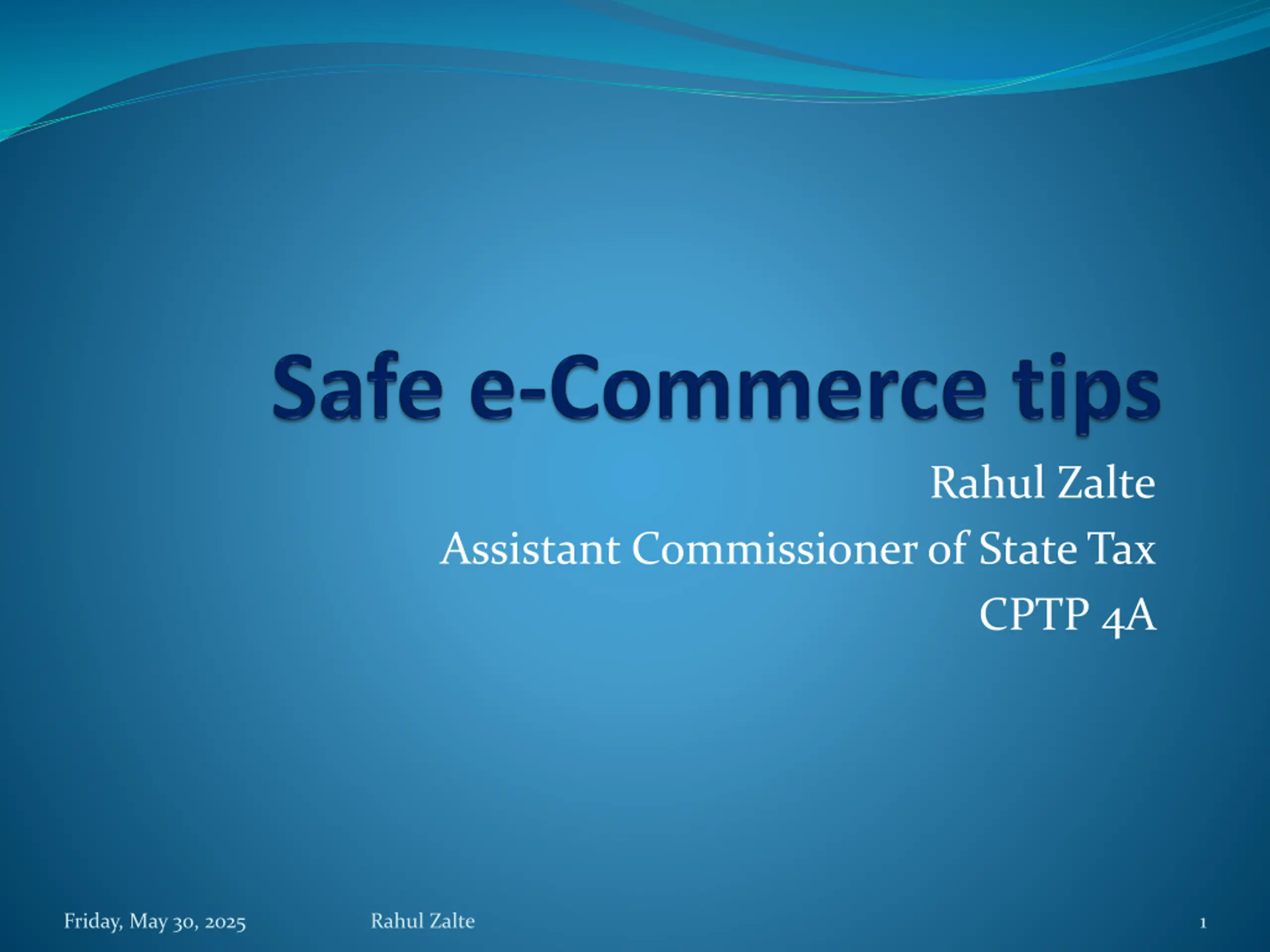 Safe e-Commerce tips

Rahul Zalte
Assistant Commissioner of State Tax
CPTP 4A

Friday, May 30, 2025 Rahul Zalte 1